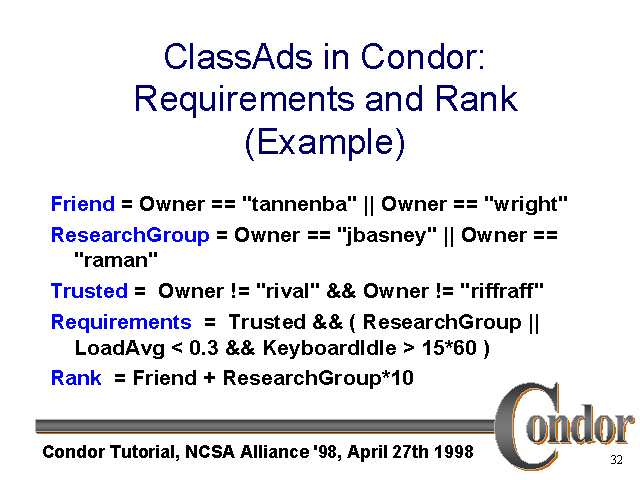 ClassAds in Condor: Requirements and Rank (Example)

Friend = Owner == "tannenba" || Owner == "wright"

ResearchGroup = Owner == "jbasney" || Owner == "raman"

Trusted = Owner != "rival" && Owner != "riffraff"

Requirements = Trusted && ( ResearchGroup || LoadAvg < 0.3 && KeyboardIdle > 15*60 )

Rank = Friend + ResearchGroup*10

Condor

Condor Tutorial, NCSA Alliance '98, April 27th 1998

32